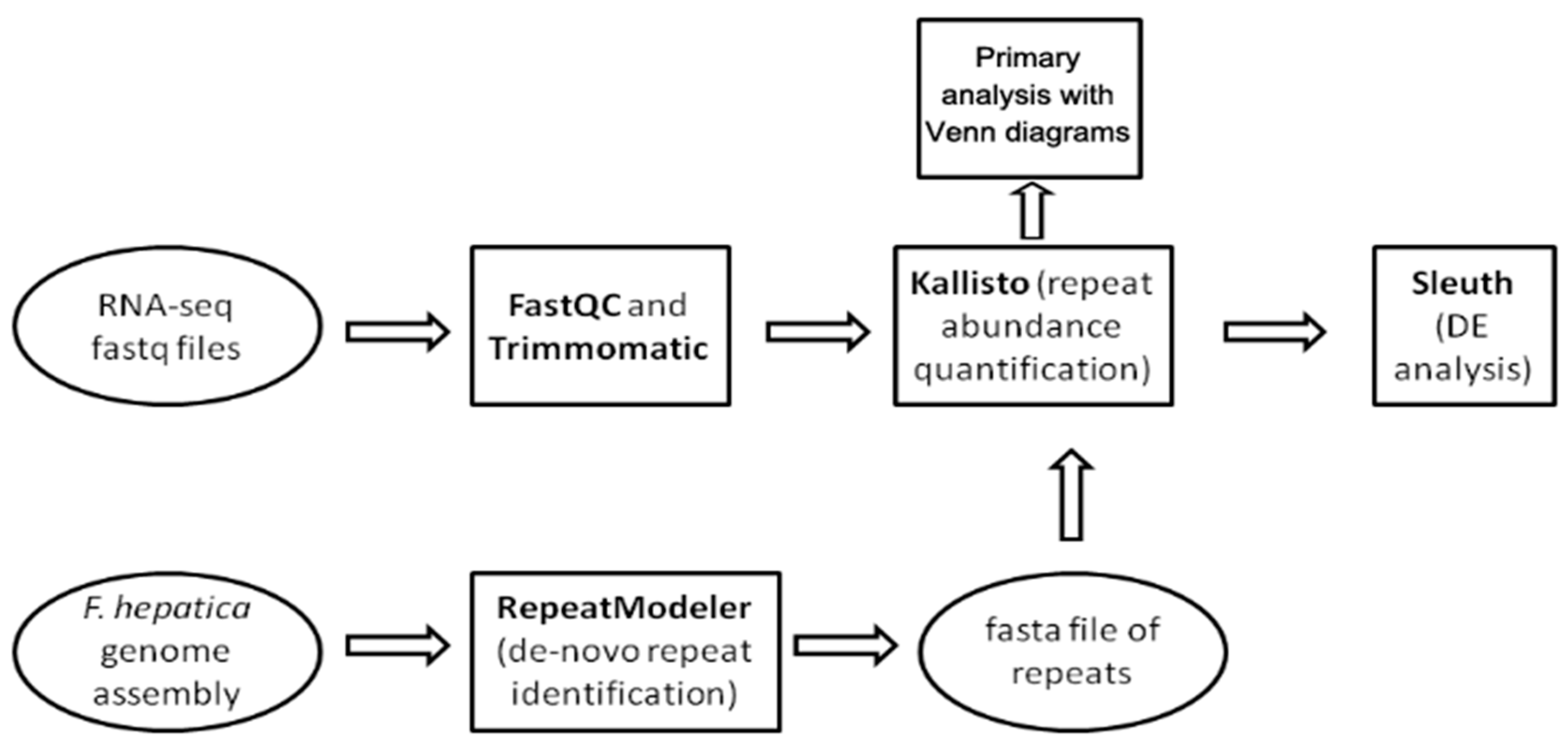 Primary analysis with Venn diagrams

RNA-seq fastq files

FastQC and Trimmomatic

Kallisto (repeat abundance quantification)

Sleuth (DE analysis)

F. hepatica genome assembly

RepeatModeler (de-novo repeat identification)

fasta file of repeats